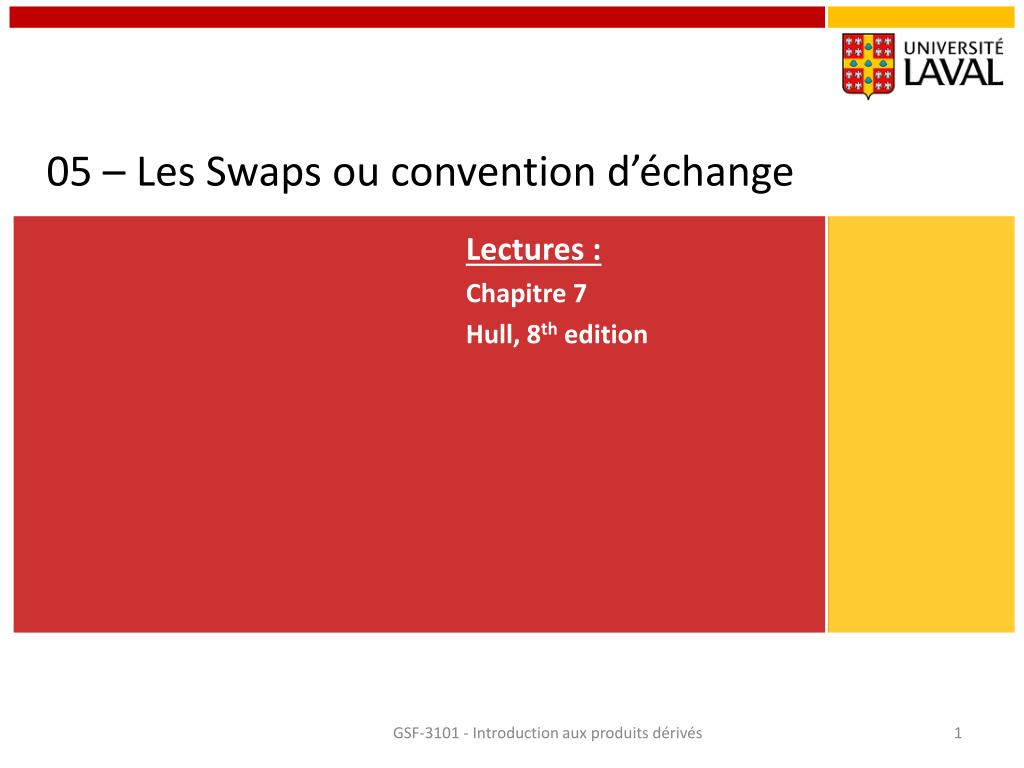 UNIVERSITÉ LAVAL

05 – Les Swaps ou convention d'échange

Lectures :
Chapitre 7
Hull, 8$^{th}$ edition

GSF-3101 - Introduction aux produits dérivés

1